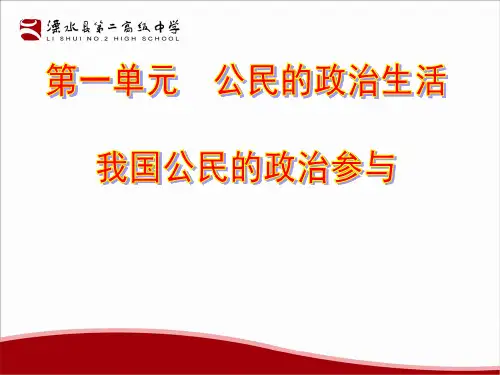 溧水县第二高级中学
LI SHUI NO.2 HIGH SCHOOL

第一单元　公民的政治生活

我国公民的政治参与